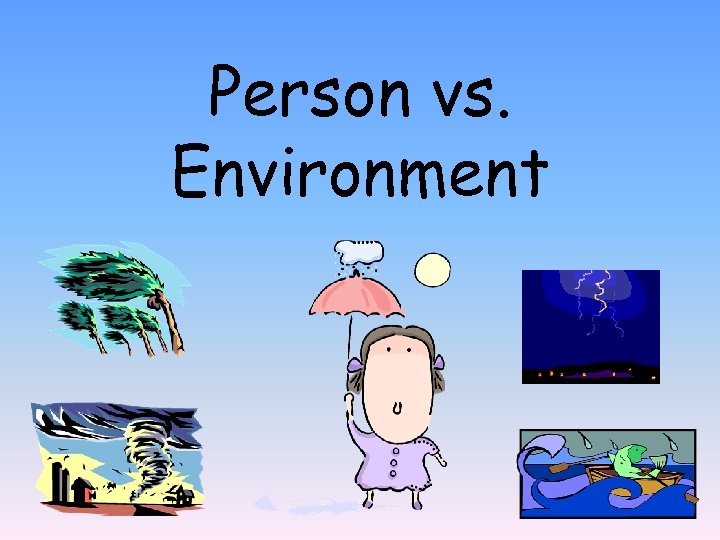 Person vs. Environment